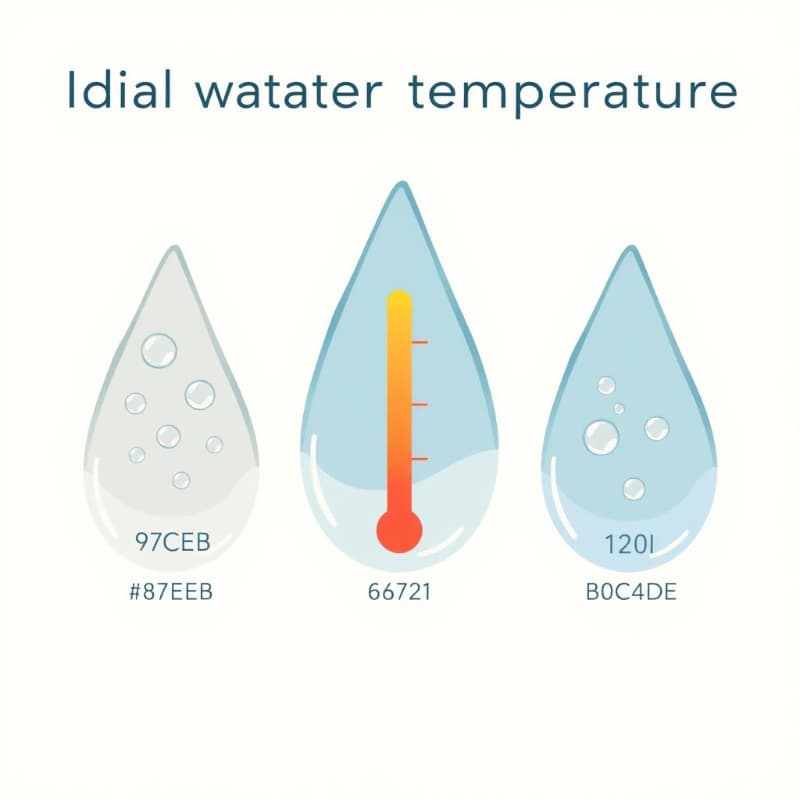 Idial watater temperature

97CEB

#87EEB

66721

120I

B0C4DE